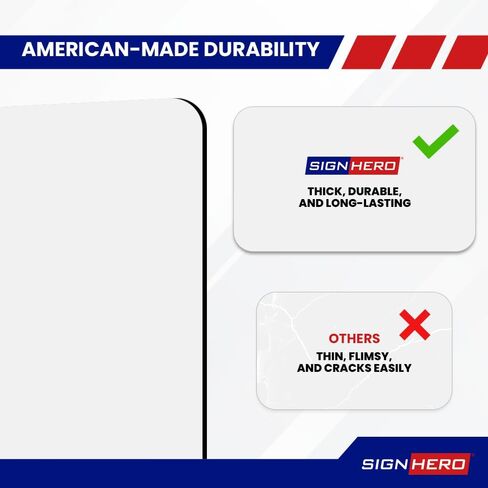 AMERICAN-MADE DURABILITY

SIGN HERO

THICK, DURABLE, AND LONG-LASTING

OTHERS

THIN, FLIMSY, AND CRACKS EASILY

SIGN HERO